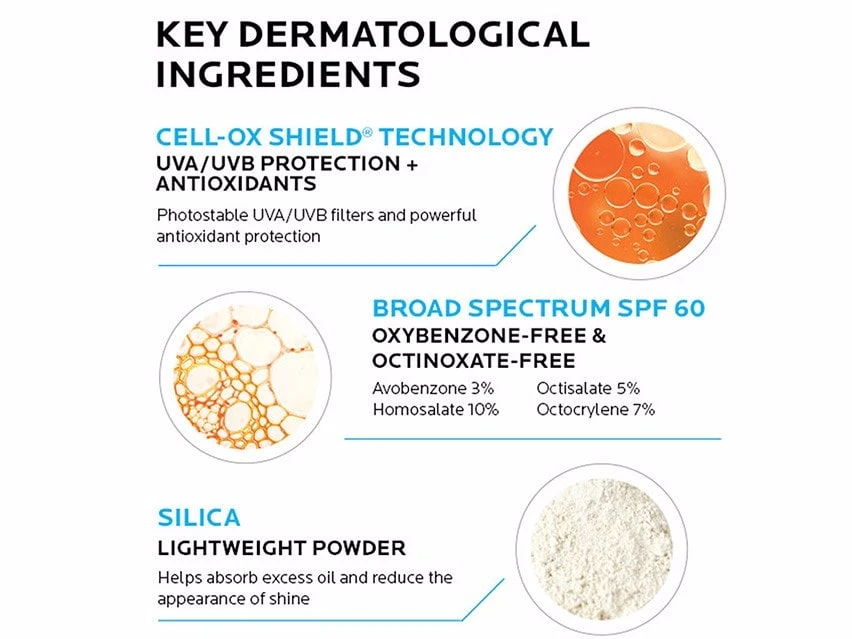 KEY DERMATOLOGICAL INGREDIENTS

CELL-OX SHIELD® TECHNOLOGY
UVA/UVB PROTECTION + ANTIOXIDANTS

Photostable UVA/UVB filters and powerful antioxidant protection

BROAD SPECTRUM SPF 60
OXYBENZONE-FREE & OCTINOXATE-FREE

Avobenzone 3%
Homosalate 10%
Octisalate 5%
Octocrylene 7%

SILICA
LIGHTWEIGHT POWDER

Helps absorb excess oil and reduce the appearance of shine